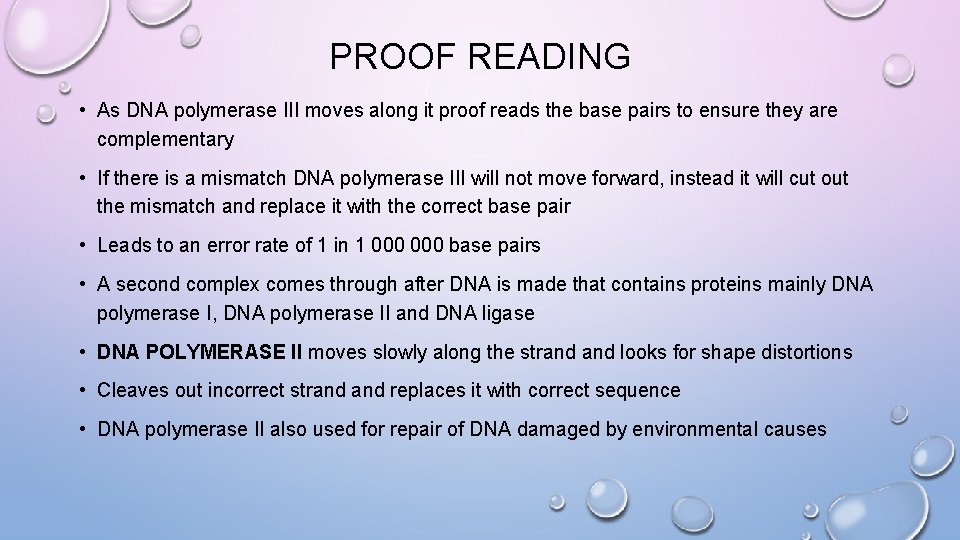 PROOF READING

• As DNA polymerase III moves along it proof reads the base pairs to ensure they are complementary

• If there is a mismatch DNA polymerase III will not move forward, instead it will cut out the mismatch and replace it with the correct base pair

• Leads to an error rate of 1 in 1 000 000 base pairs

• A second complex comes through after DNA is made that contains proteins mainly DNA polymerase I, DNA polymerase II and DNA ligase

• DNA POLYMERASE II moves slowly along the strand and looks for shape distortions

• Cleaves out incorrect strand and replaces it with correct sequence

• DNA polymerase II also used for repair of DNA damaged by environmental causes